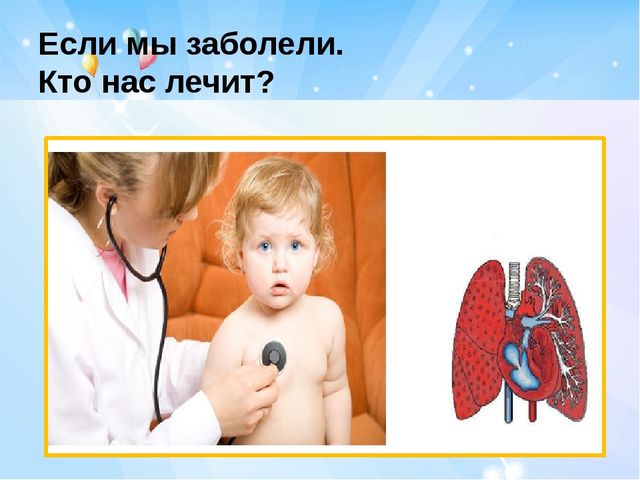 Если мы заболели.
Кто нас лечит?